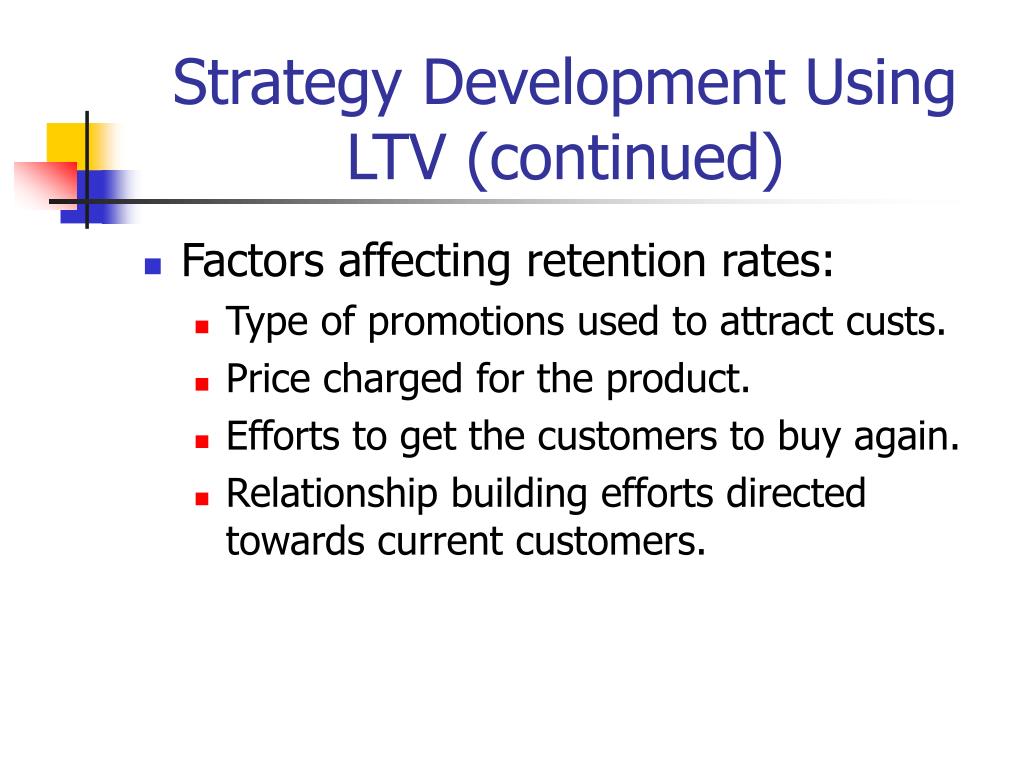 Strategy Development Using LTV (continued)

- Factors affecting retention rates:
  - Type of promotions used to attract custs.
  - Price charged for the product.
  - Efforts to get the customers to buy again.
  - Relationship building efforts directed towards current customers.